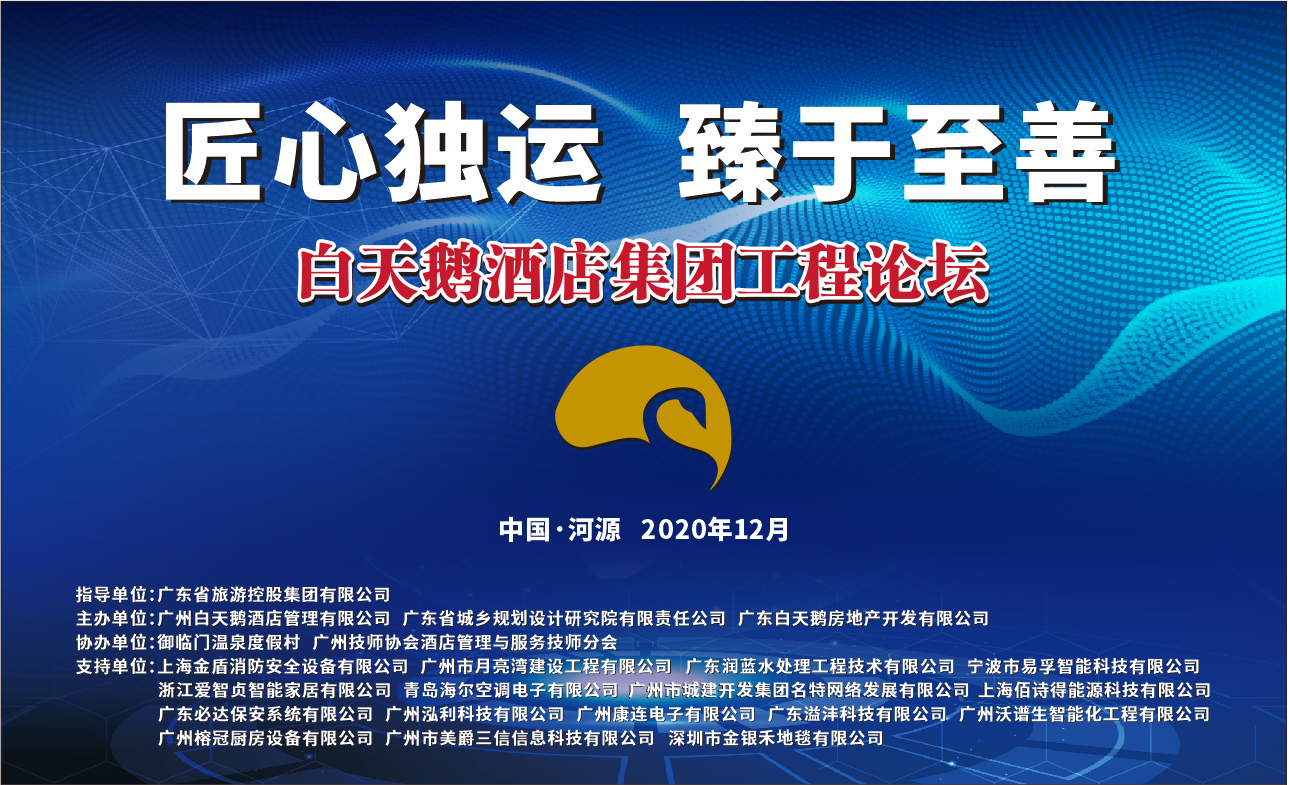 匠心独运 臻于至善

白天鹅酒店集团工程论坛

中国·河源 2020年12月

指导单位：广东省旅游控股集团有限公司
主办单位：广州白天鹅酒店管理有限公司 广东省城乡规划设计研究院有限责任公司 广东白天鹅房地产开发有限公司
协办单位：御临门温泉度假村 广州技师协会酒店管理与服务技师分会
支持单位：上海金盾消防安全设备有限公司 广州市月亮湾建设工程有限公司 广东润蓝水处理工程技术有限公司 宁波市易孚智能科技有限公司 浙江爱智贞智能家居有限公司 青岛海尔空调电子有限公司 广州市城建开发集团名特网络发展有限公司 上海佰诗得能源科技有限公司 广东必达保安系统有限公司 广州泓利科技有限公司 广州康连电子有限公司 广东溢沣科技有限公司 广州沃谱生智能化工程有限公司 广州榕冠厨房设备有限公司 广州市美爵三信信息科技有限公司 深圳市金银禾地毯有限公司